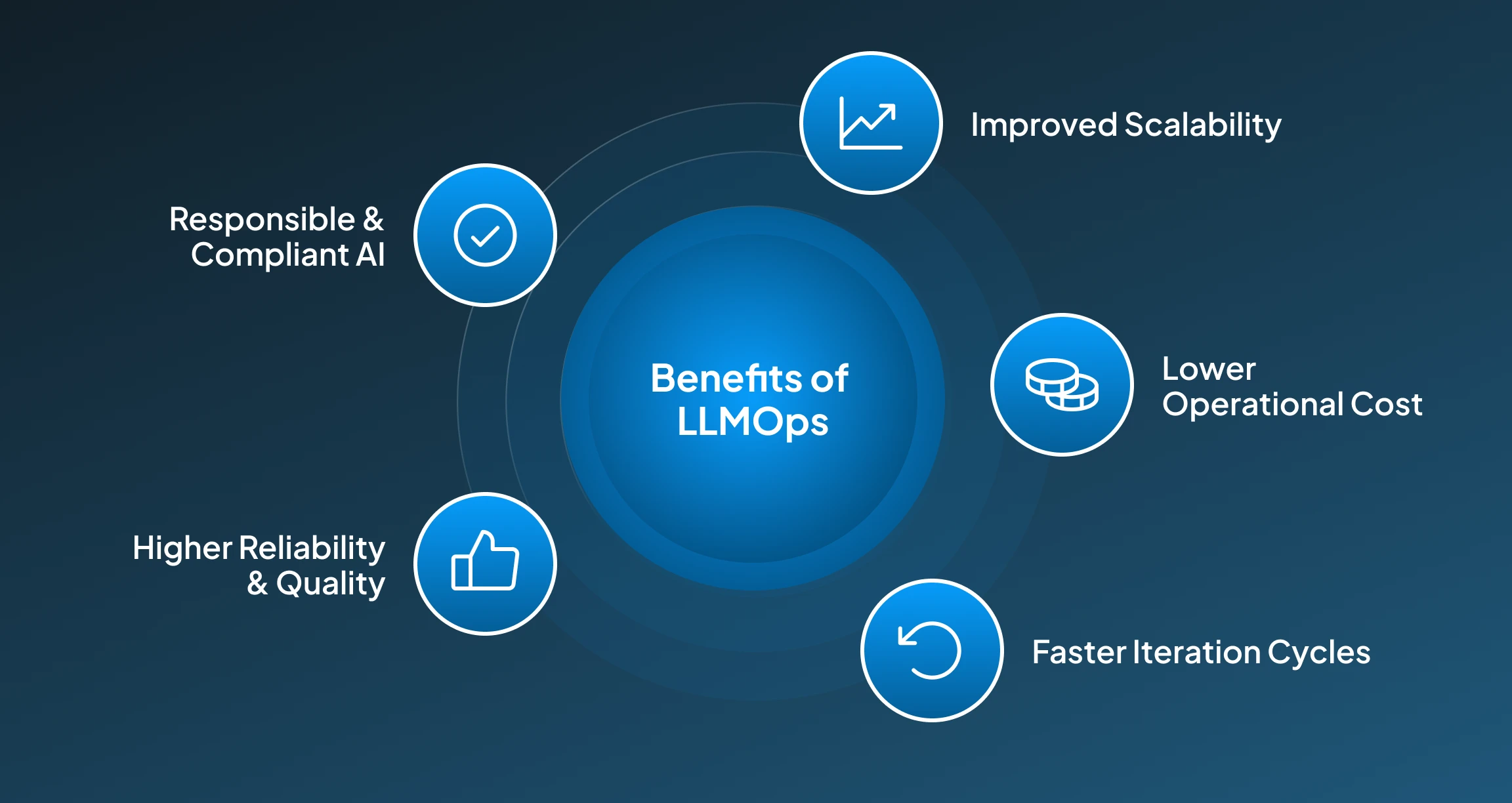 Benefits of LLMOps

Improved Scalability

Responsible & Compliant AI

Lower Operational Cost

Higher Reliability & Quality

Faster Iteration Cycles